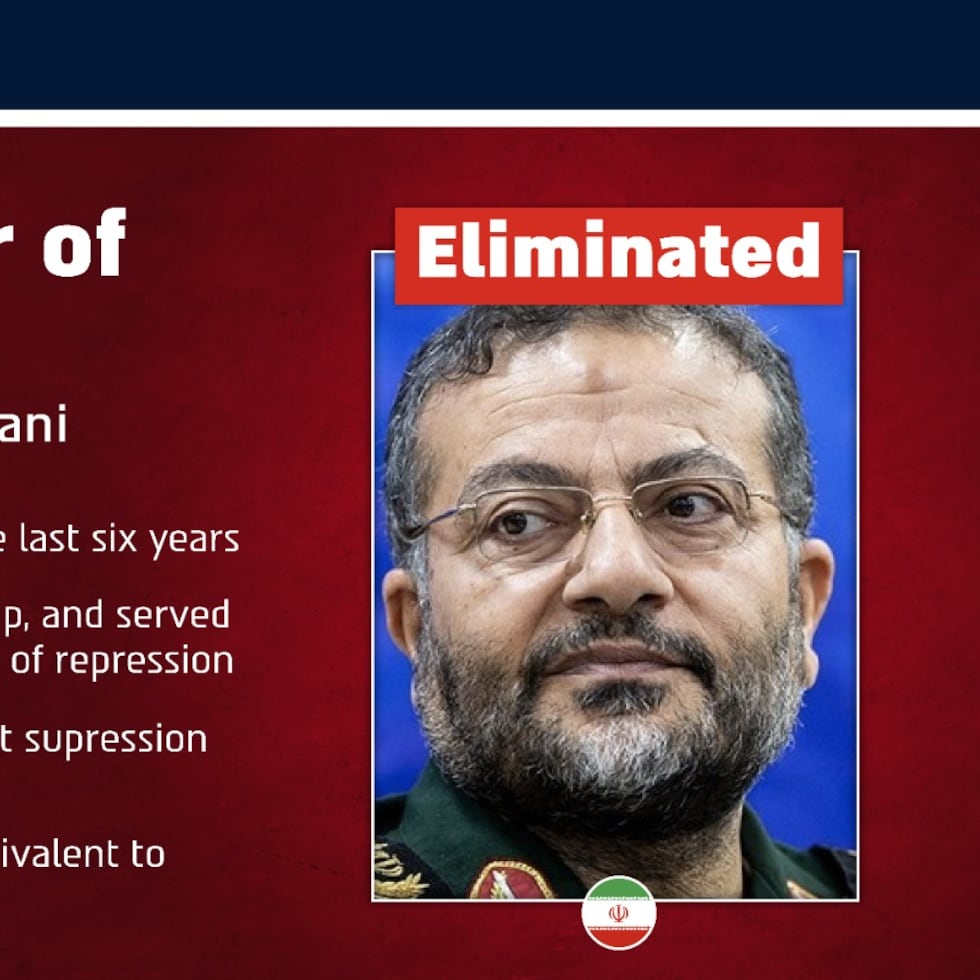 r of

ani

e last six years

p, and served
of repression

t supression

ivalent to

Eliminated